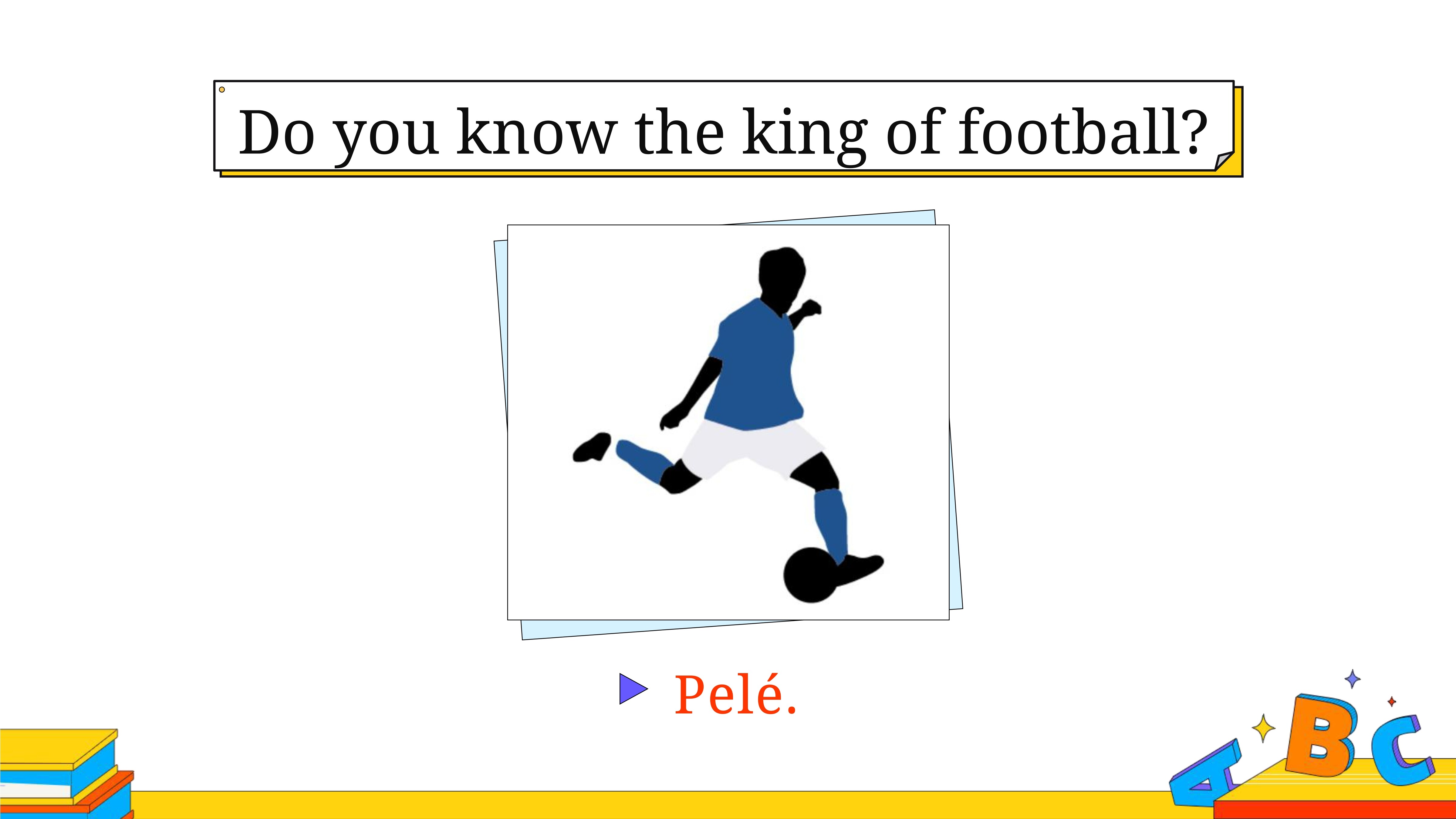 Do you know the king of football?

Pelé.

A B C